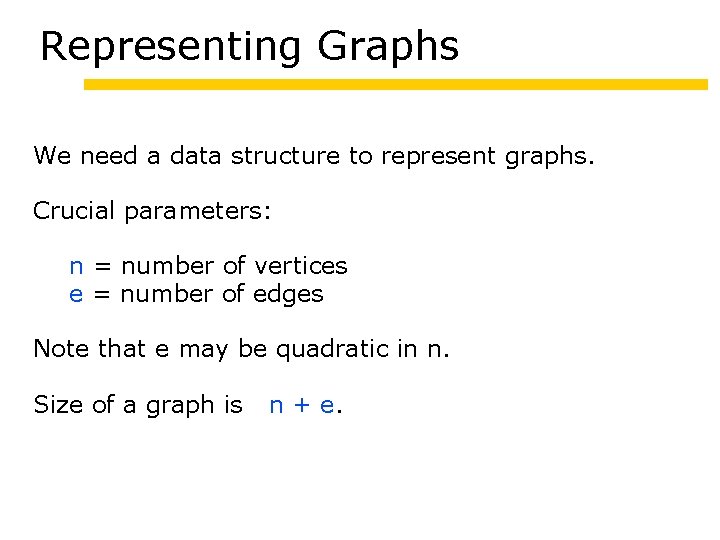 Representing Graphs

We need a data structure to represent graphs.

Crucial parameters:

n = number of vertices
e = number of edges

Note that e may be quadratic in n.

Size of a graph is n + e.